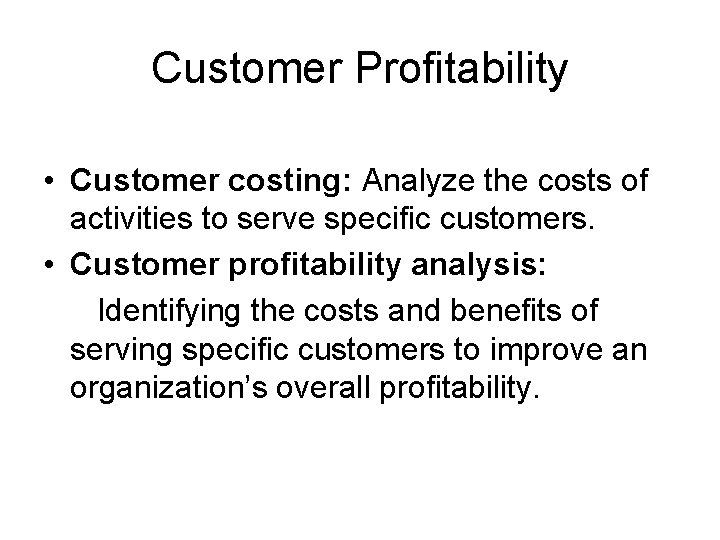 Customer Profitability

• Customer costing: Analyze the costs of activities to serve specific customers.
• Customer profitability analysis:
Identifying the costs and benefits of serving specific customers to improve an organization's overall profitability.